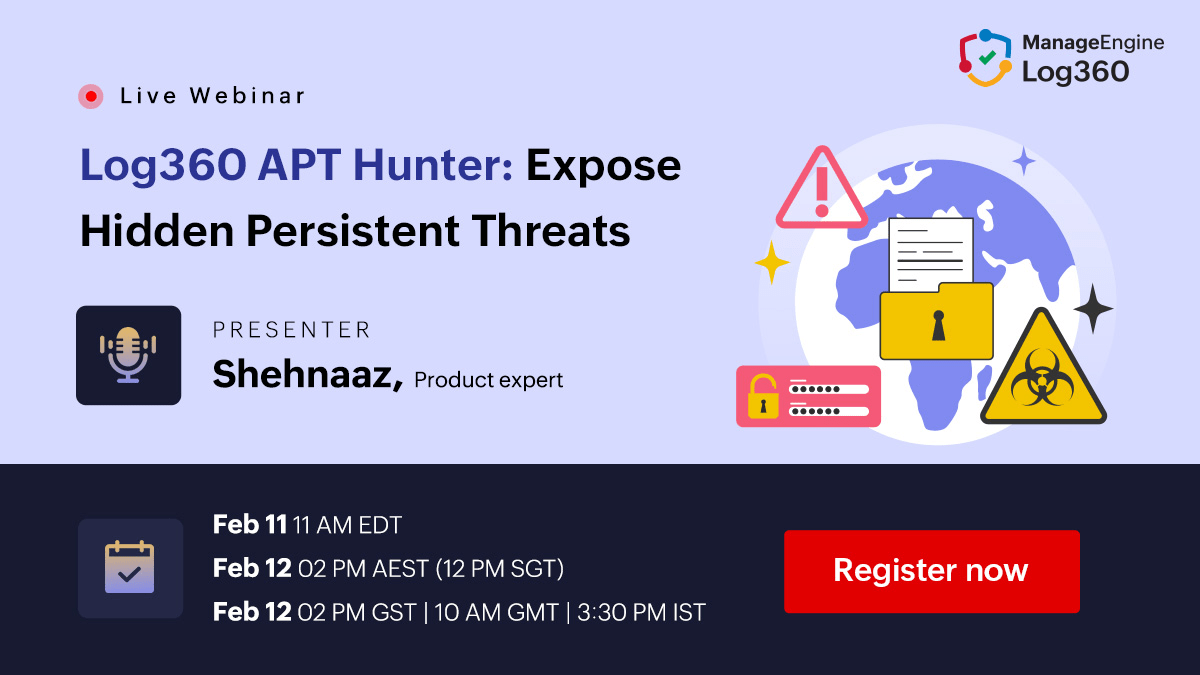 ManageEngine Log360

Live Webinar

Log360 APT Hunter: Expose Hidden Persistent Threats

PRESENTER
Shehnaaz, Product expert

Feb 11 11 AM EDT
Feb 12 02 PM AEST (12 PM SGT)
Feb 12 02 PM GST | 10 AM GMT | 3:30 PM IST

Register now